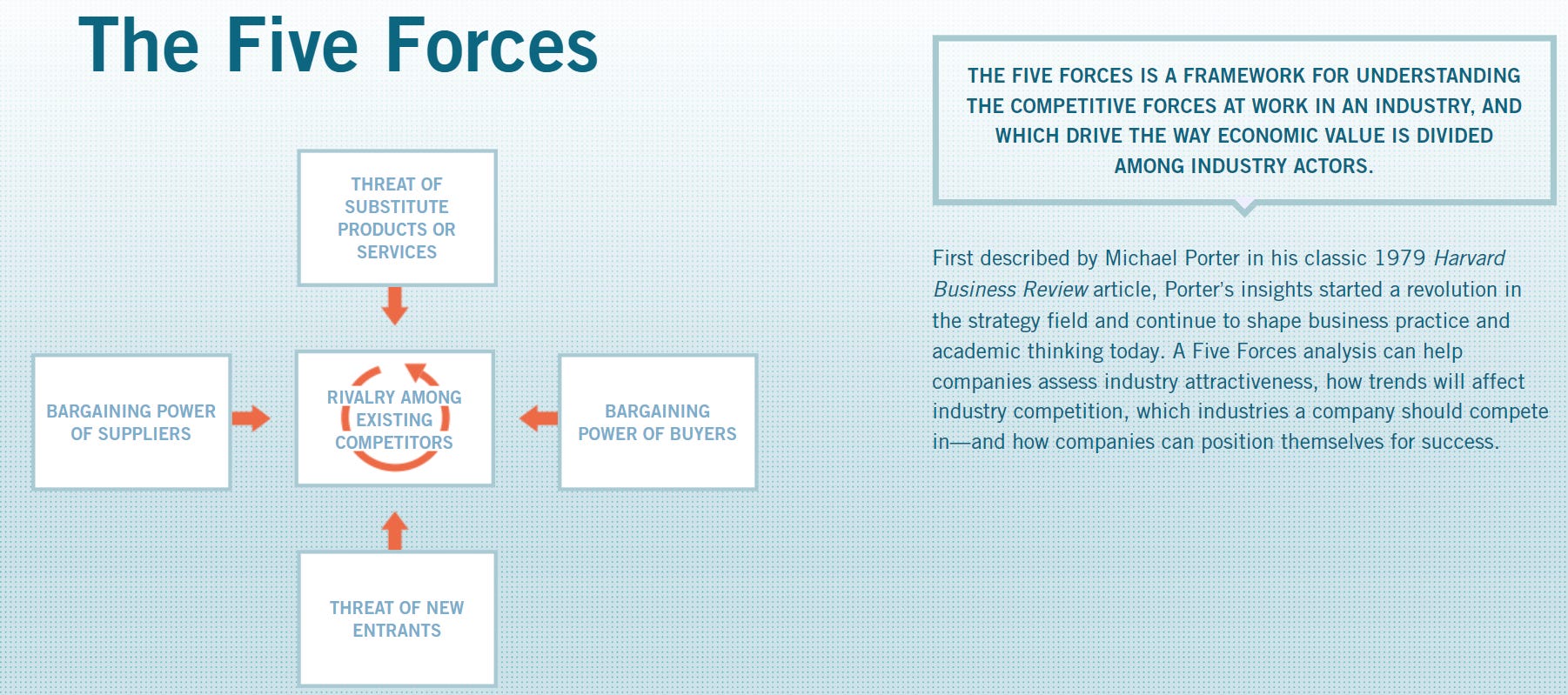 The Five Forces

THREAT OF SUBSTITUTE PRODUCTS OR SERVICES

BARGAINING POWER OF SUPPLIERS

RIVALRY AMONG EXISTING COMPETITORS

BARGAINING POWER OF BUYERS

THREAT OF NEW ENTRANTS

THE FIVE FORCES IS A FRAMEWORK FOR UNDERSTANDING THE COMPETITIVE FORCES AT WORK IN AN INDUSTRY, AND WHICH DRIVE THE WAY ECONOMIC VALUE IS DIVIDED AMONG INDUSTRY ACTORS.

First described by Michael Porter in his classic 1979 Harvard Business Review article, Porter's insights started a revolution in the strategy field and continue to shape business practice and academic thinking today. A Five Forces analysis can help companies assess industry attractiveness, how trends will affect industry competition, which industries a company should compete in—and how companies can position themselves for success.